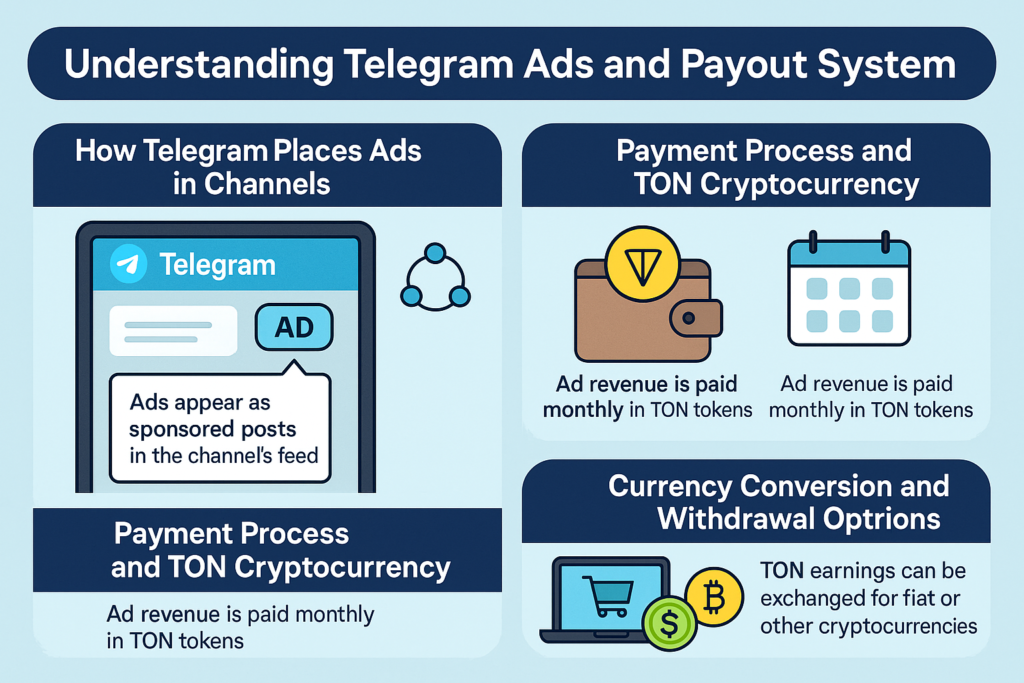 Understanding Telegram Ads and Payout System

How Telegram Places Ads in Channels

Telegram

AD

Ads appear as sponsored posts in the channel's feed

Payment Process and TON Cryptocurrency

Ad revenue is paid monthly in TON tokens

Payment Process and TON Cryptocurrency

Ad revenue is paid monthly in TON tokens

Ad revenue is paid monthly in TON tokens

Currency Conversion and Withdrawal Optrions

TON earnings can be exchanged for fiat or other cryptocurrencies